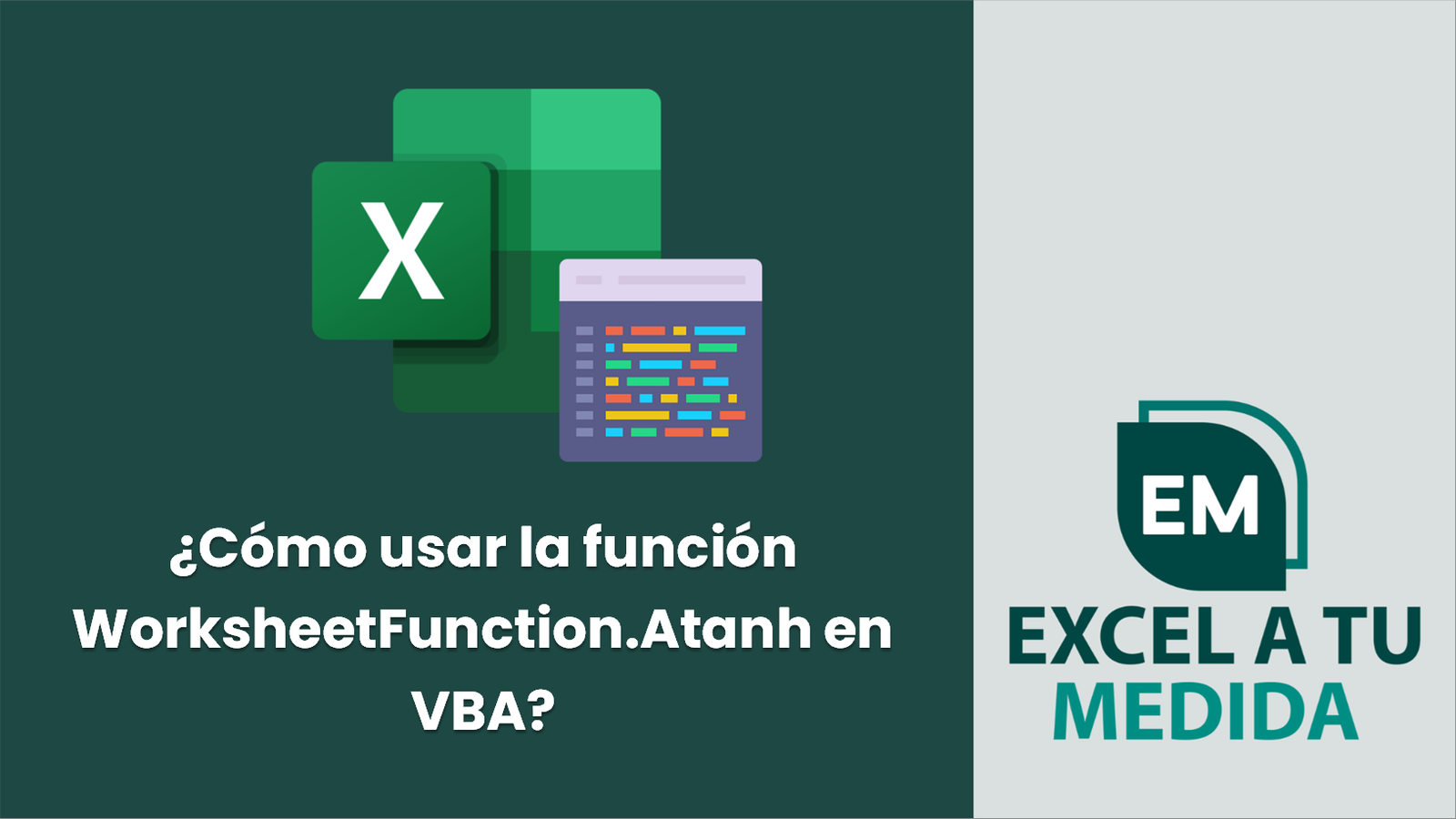 X

¿Cómo usar la función WorksheetFunction.Atanh en VBA?

EM

EXCEL A TU MEDIDA